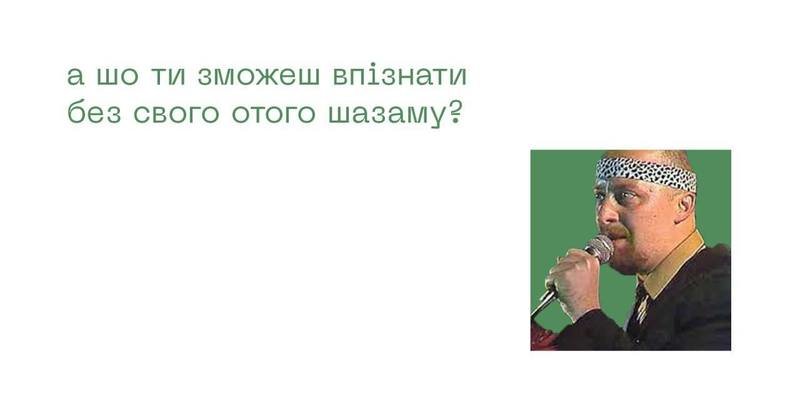 а шо ти зможеш впізнати без свого отого шазаму?